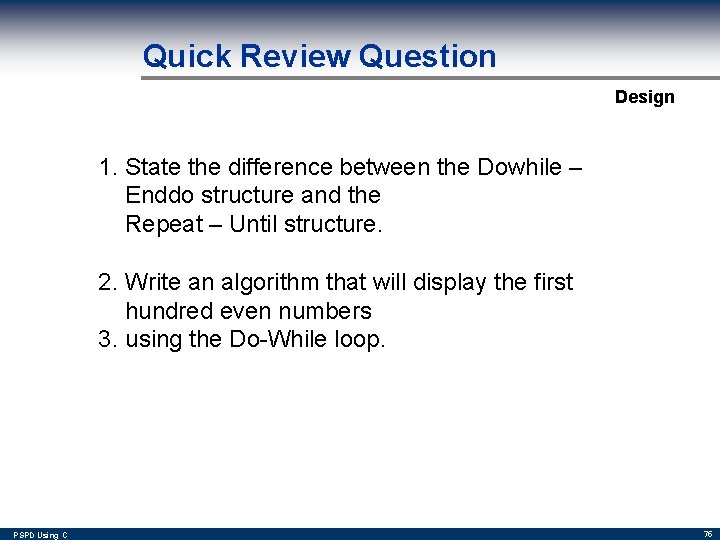 Quick Review Question

Design

1. State the difference between the Dowhile – Enddo structure and the Repeat – Until structure.

2. Write an algorithm that will display the first hundred even numbers

3. using the Do-While loop.

PSPD Using C

76